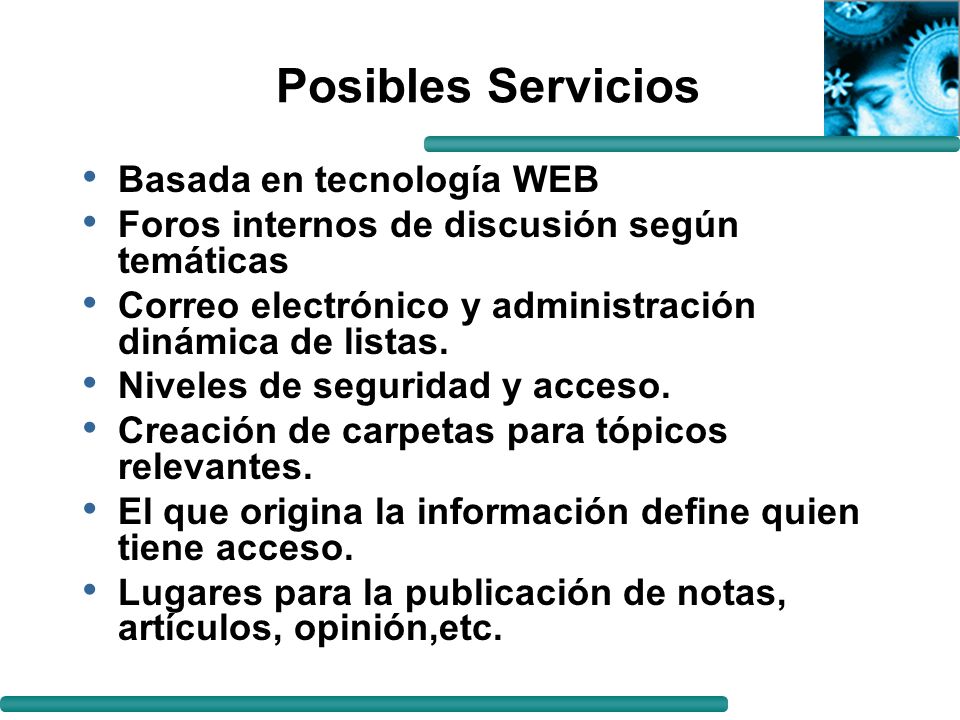 Posibles Servicios

• Basada en tecnología WEB
• Foros internos de discusión según temáticas
• Correo electrónico y administración dinámica de listas.
• Niveles de seguridad y acceso.
• Creación de carpetas para tópicos relevantes.
• El que origina la información define quien tiene acceso.
• Lugares para la publicación de notas, artículos, opinión,etc.